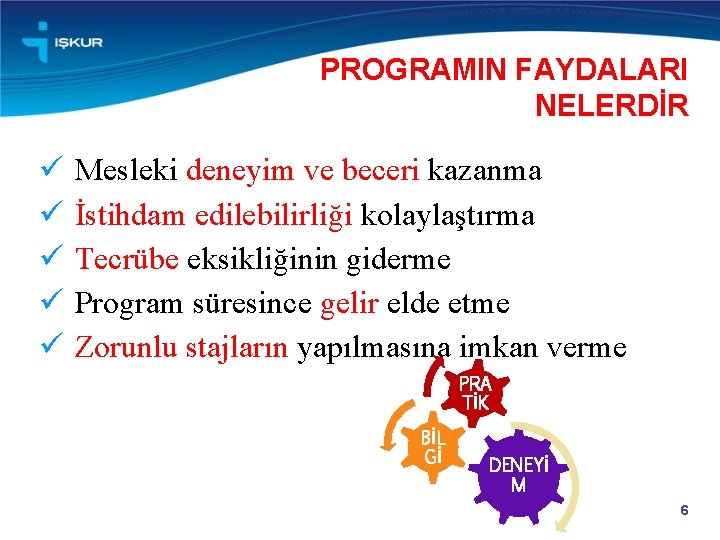 İŞKUR

PROGRAMIN FAYDALARI NELERDİR

✓ Mesleki deneyim ve beceri kazanma
✓ İstihdam edilebilirliği kolaylaştırma
✓ Tecrübe eksikliğinin giderme
✓ Program süresince gelir elde etme
✓ Zorunlu stajların yapılmasına imkan verme

PRA TİK

BİL Gİ

DENEYİ M

6